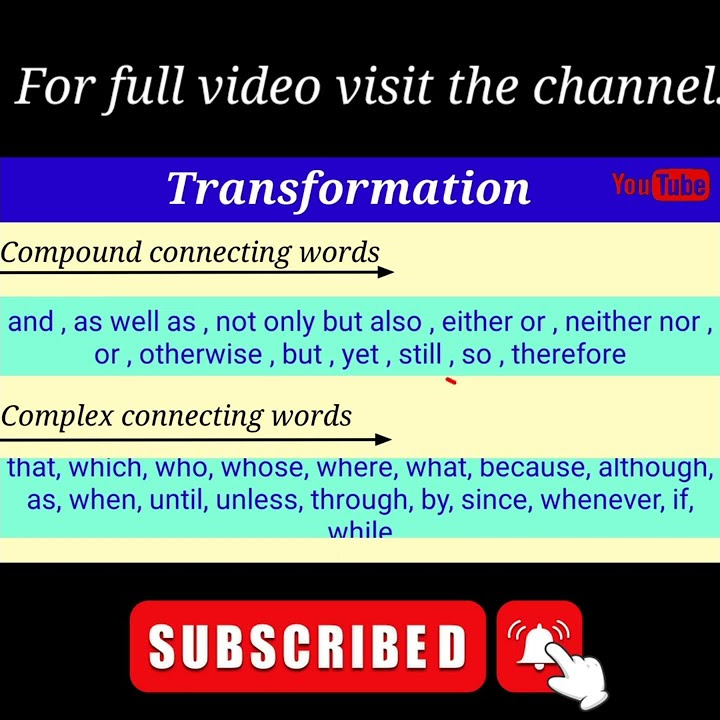 For full video visit the channel.

Transformation

YouTube

Compound connecting words

and , as well as , not only but also , either or , neither nor , or , otherwise , but , yet , still , so , therefore

Complex connecting words

that, which, who, whose, where, what, because, although, as, when, until, unless, through, by, since, whenever, if, while

SUBSCRIBED